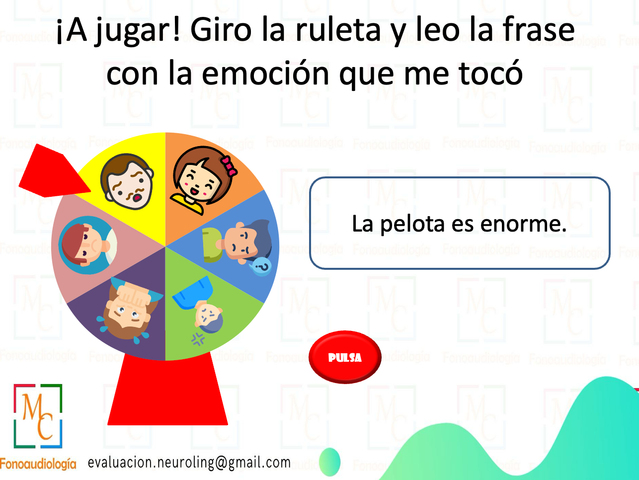 ¡A jugar! Giro la ruleta y leo la frase con la emoción que me tocó

La pelota es enorme.

PULSA

MC
Fonoaudiología

evaluacion.neuroling@gmail.com